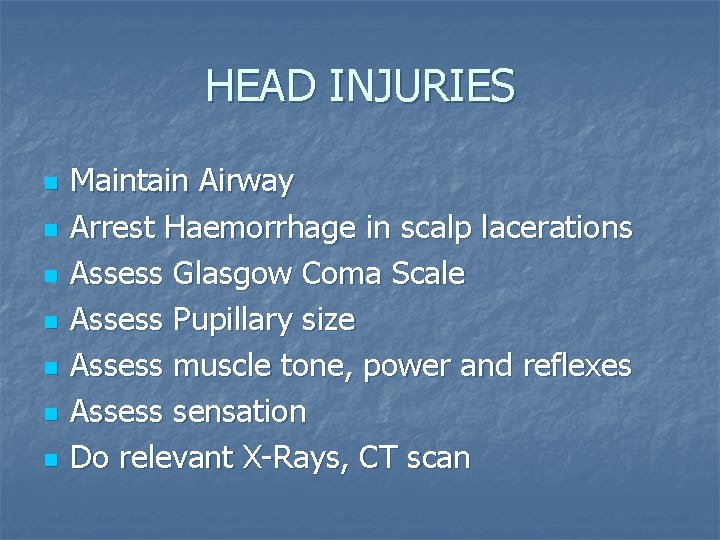 HEAD INJURIES

- Maintain Airway
- Arrest Haemorrhage in scalp lacerations
- Assess Glasgow Coma Scale
- Assess Pupillary size
- Assess muscle tone, power and reflexes
- Assess sensation
- Do relevant X-Rays, CT scan